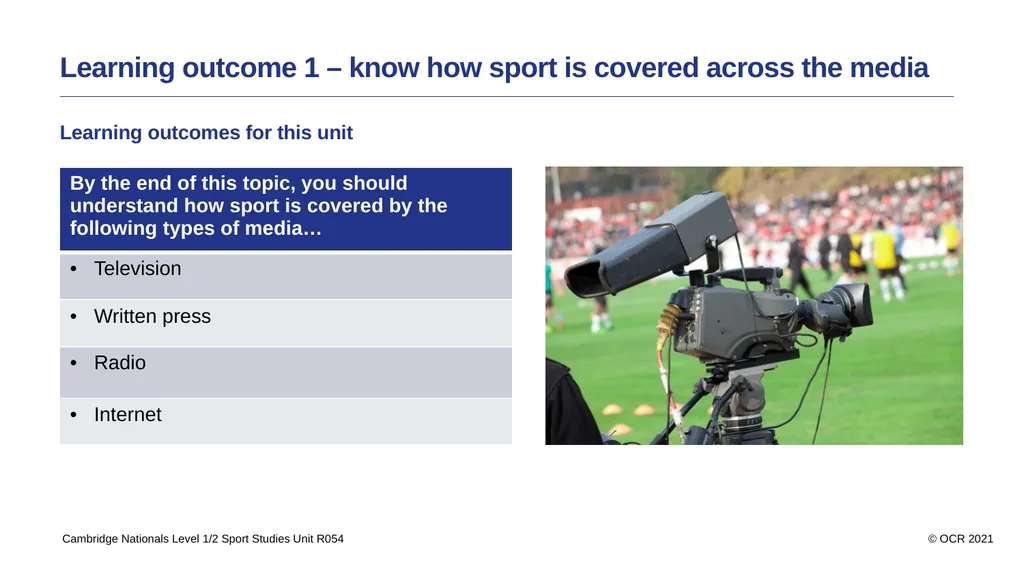 Learning outcome 1 – know how sport is covered across the media

Learning outcomes for this unit

| By the end of this topic, you should understand how sport is covered by the following types of media… |
|---|
| • Television |
| • Written press |
| • Radio |
| • Internet |

Cambridge Nationals Level 1/2 Sport Studies Unit R054

© OCR 2021